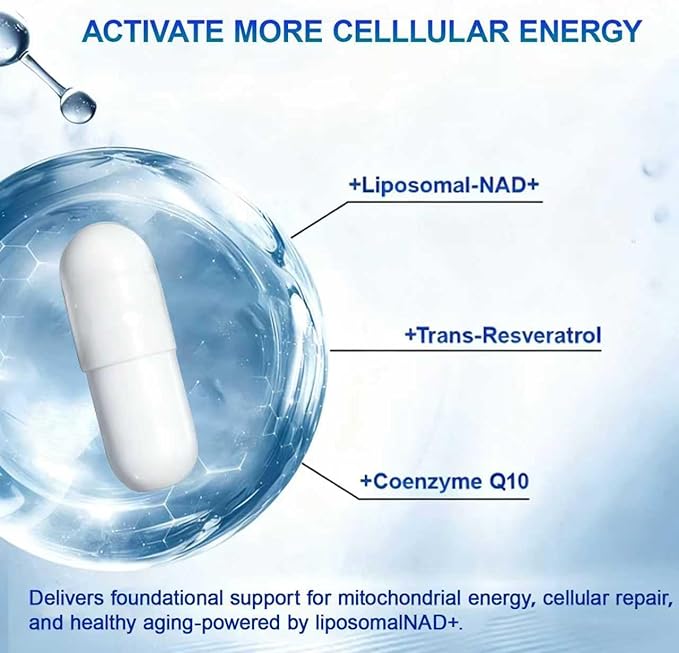 ACTIVATE MORE CELLLULAR ENERGY

+Liposomal-NAD+

+Trans-Resveratrol

+Coenzyme Q10

Delivers foundational support for mitochondrial energy, cellular repair, and healthy aging-powered by liposomalNAD+.